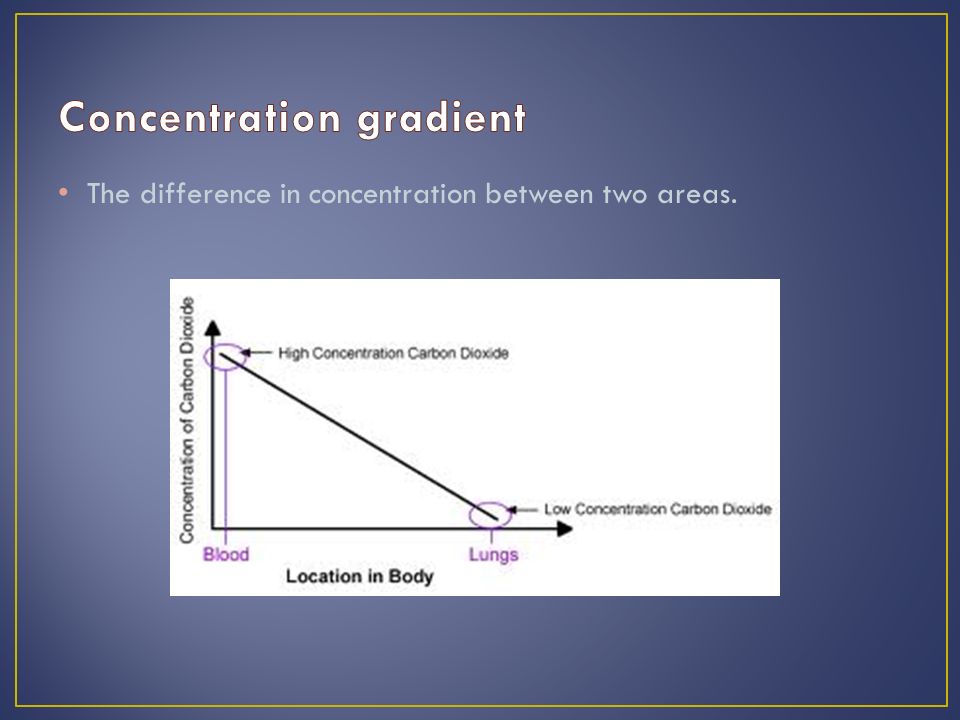 Concentration gradient

• The difference in concentration between two areas.

Concentration of Carbon Dioxide

High Concentration Carbon Dioxide

Low Concentration Carbon Dioxide

Blood

Lungs

Location in Body